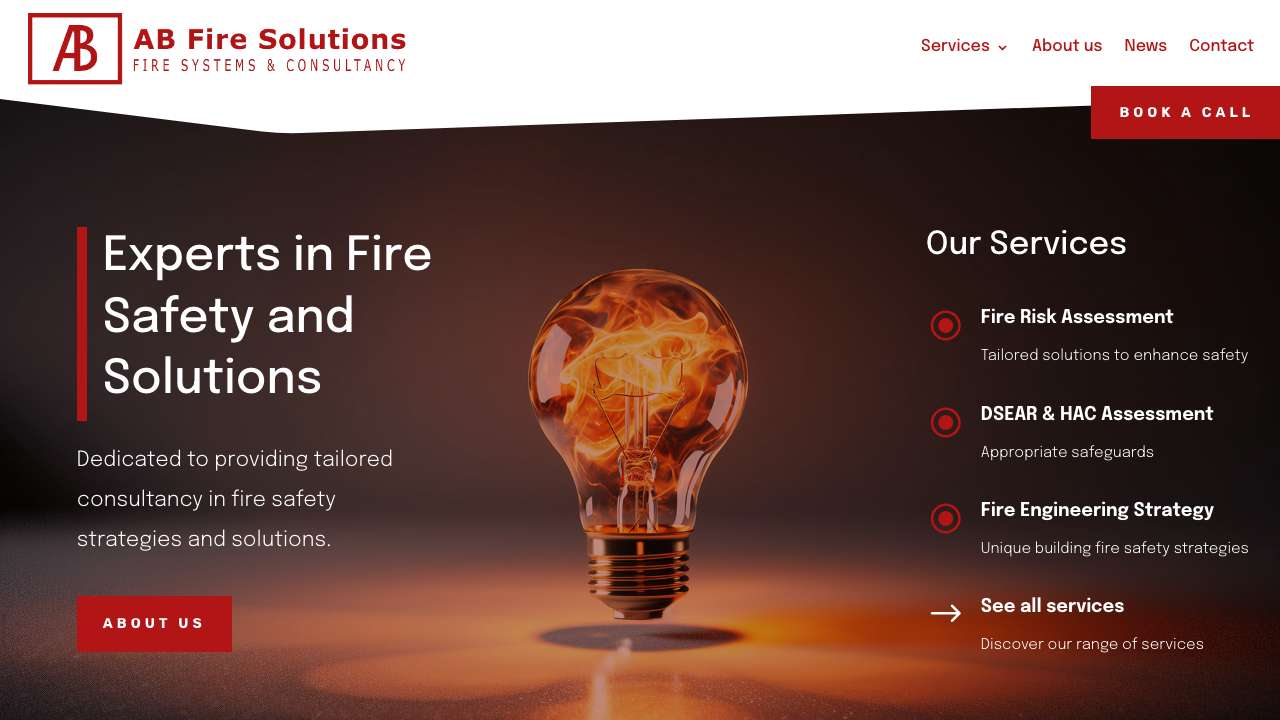 AB

AB Fire Solutions
FIRE SYSTEMS & CONSULTANCY

Services About us News Contact

BOOK A CALL

Experts in Fire Safety and Solutions

Dedicated to providing tailored consultancy in fire safety strategies and solutions.

ABOUT US

Our Services

Fire Risk Assessment
Tailored solutions to enhance safety

DSEAR & HAC Assessment
Appropriate safeguards

Fire Engineering Strategy
Unique building fire safety strategies

See all services
Discover our range of services